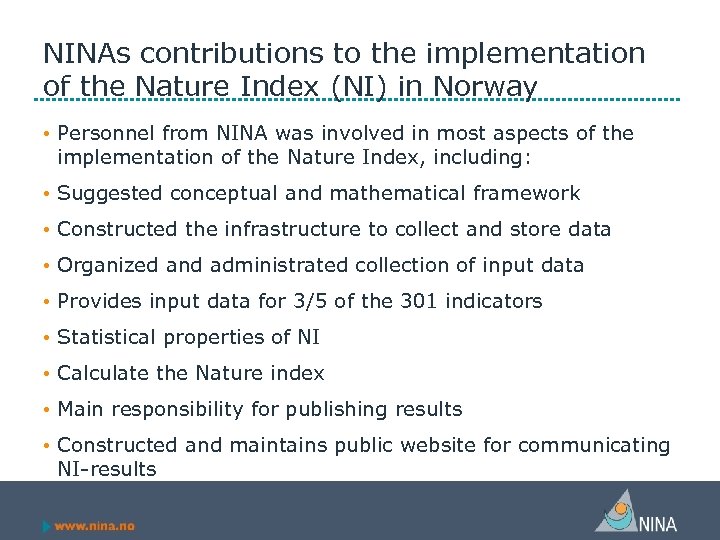 NINAs contributions to the implementation of the Nature Index (NI) in Norway

• Personnel from NINA was involved in most aspects of the implementation of the Nature Index, including:

• Suggested conceptual and mathematical framework

• Constructed the infrastructure to collect and store data

• Organized and administrated collection of input data

• Provides input data for 3/5 of the 301 indicators

• Statistical properties of NI

• Calculate the Nature index

• Main responsibility for publishing results

• Constructed and maintains public website for communicating NI-results

www.nina.no

NINA